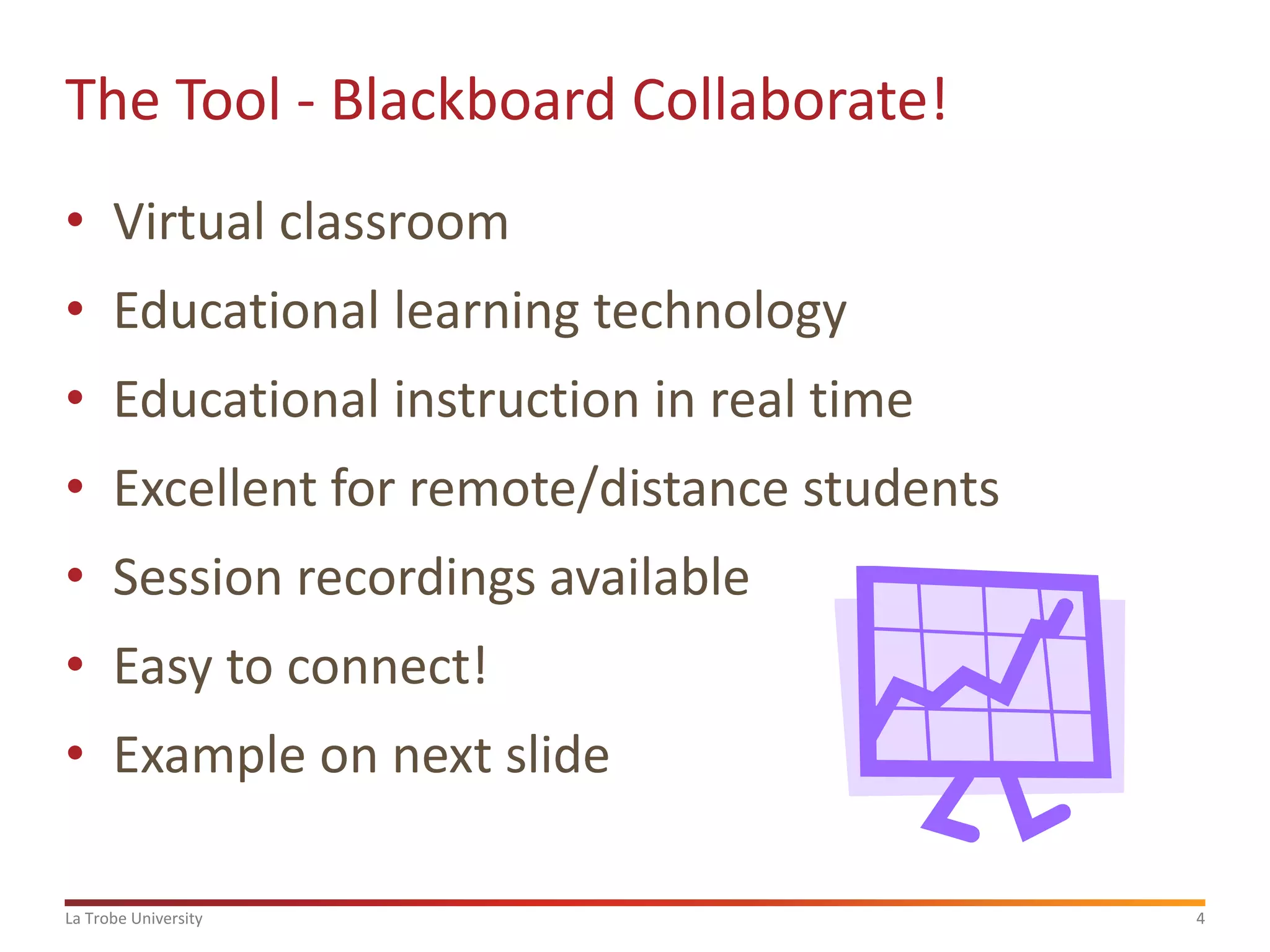 The Tool - Blackboard Collaborate!

• Virtual classroom
• Educational learning technology
• Educational instruction in real time
• Excellent for remote/distance students
• Session recordings available
• Easy to connect!
• Example on next slide

La Trobe University

4